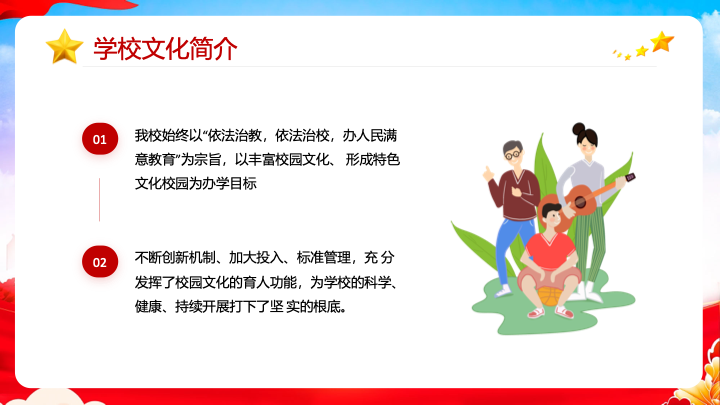 学校文化简介

01

我校始终以“依法治教，依法治校，办人民满意教育”为宗旨，以丰富校园文化、 形成特色文化校园为办学目标

02

不断创新机制、加大投入、标准管理，充 分发挥了校园文化的育人功能，为学校的科学、健康、持续开展打下了坚 实的根底。